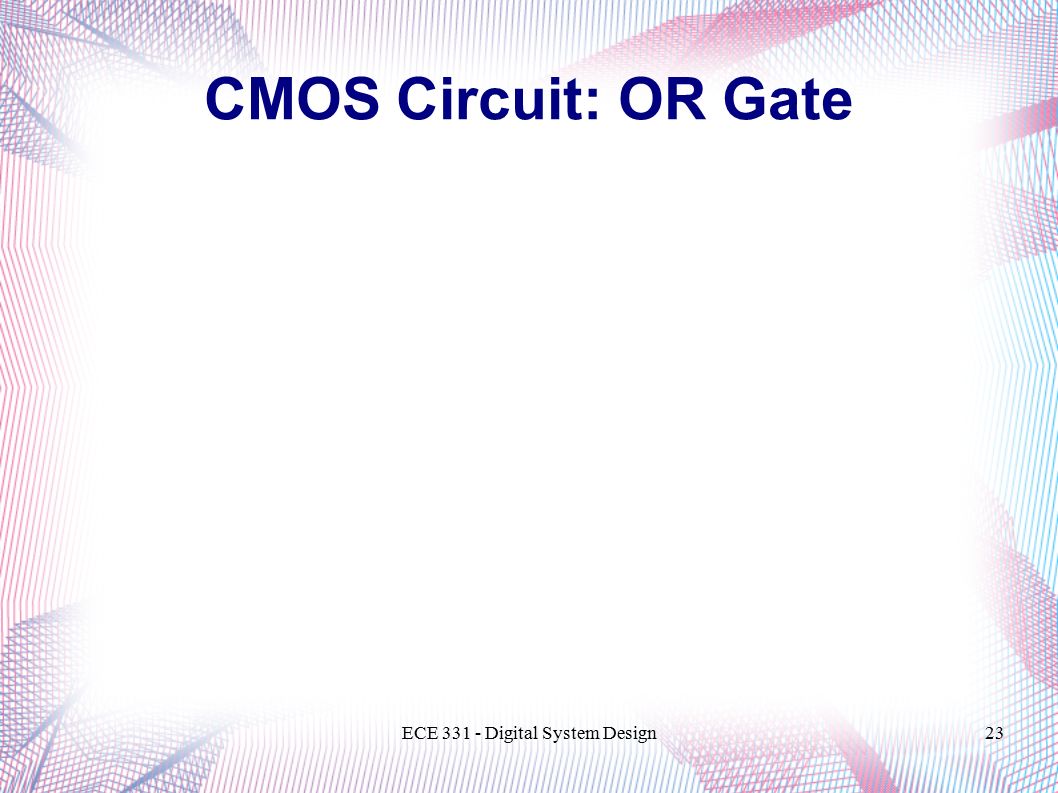 CMOS Circuit: OR Gate

ECE 331 - Digital System Design

23